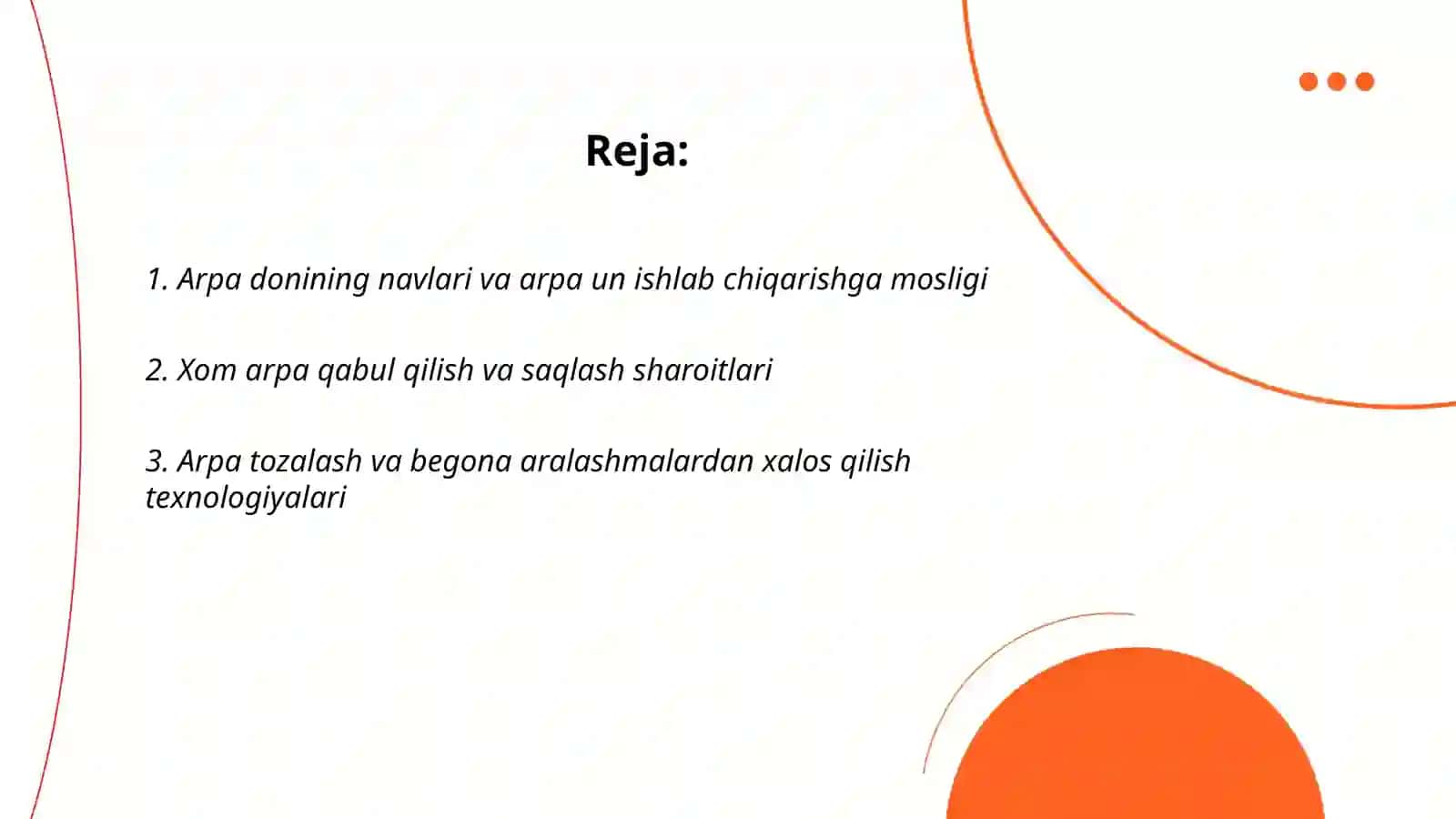 Reja:

1. Arpa donining navlari va arpa un ishlab chiqarishga mosligi

2. Xom arpa qabul qilish va saqlash sharoitlari

3. Arpa tozalash va begona aralashmalardan xalos qilish texnologiyalari